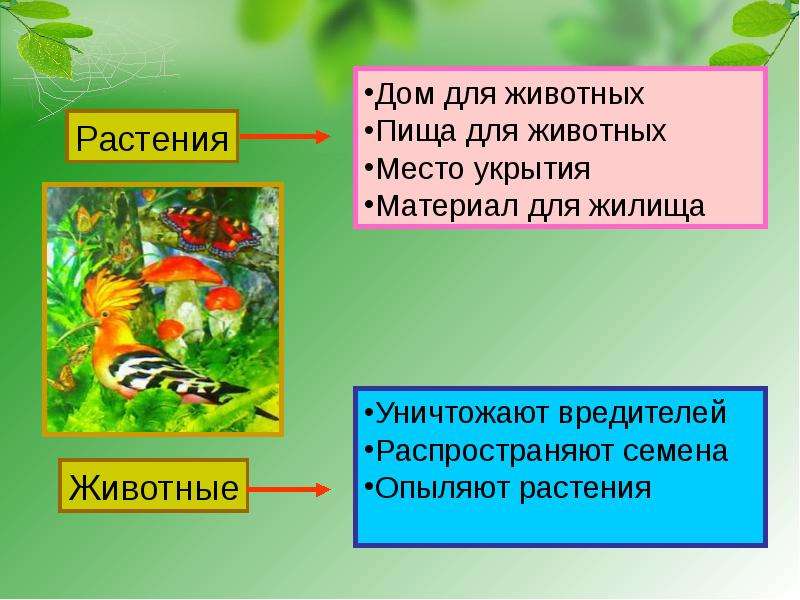 Растения

• Дом для животных
• Пища для животных
• Место укрытия
• Материал для жилища

Животные

• Уничтожают вредителей
• Распространяют семена
• Опыляют растения